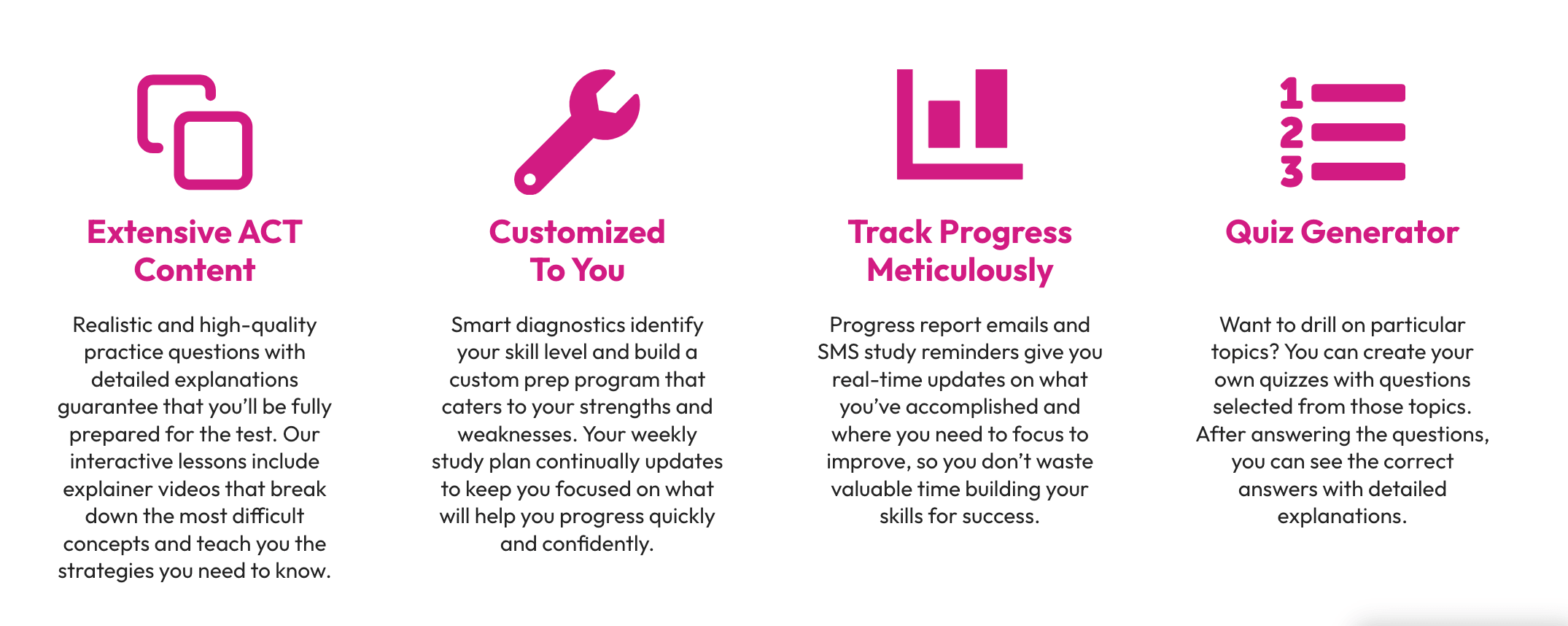 Extensive ACT Content

Realistic and high-quality practice questions with detailed explanations guarantee that you'll be fully prepared for the test. Our interactive lessons include explainer videos that break down the most difficult concepts and teach you the strategies you need to know.

Customized To You

Smart diagnostics identify your skill level and build a custom prep program that caters to your strengths and weaknesses. Your weekly study plan continually updates to keep you focused on what will help you progress quickly and confidently.

Track Progress Meticulously

Progress report emails and SMS study reminders give you real-time updates on what you've accomplished and where you need to focus to improve, so you don't waste valuable time building your skills for success.

1
2
3

Quiz Generator

Want to drill on particular topics? You can create your own quizzes with questions selected from those topics. After answering the questions, you can see the correct answers with detailed explanations.